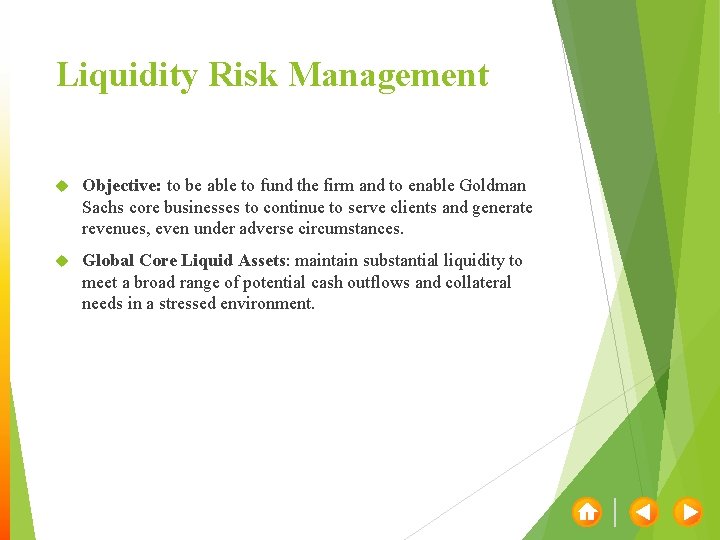 Liquidity Risk Management

Objective: to be able to fund the firm and to enable Goldman Sachs core businesses to continue to serve clients and generate revenues, even under adverse circumstances.

Global Core Liquid Assets: maintain substantial liquidity to meet a broad range of potential cash outflows and collateral needs in a stressed environment.